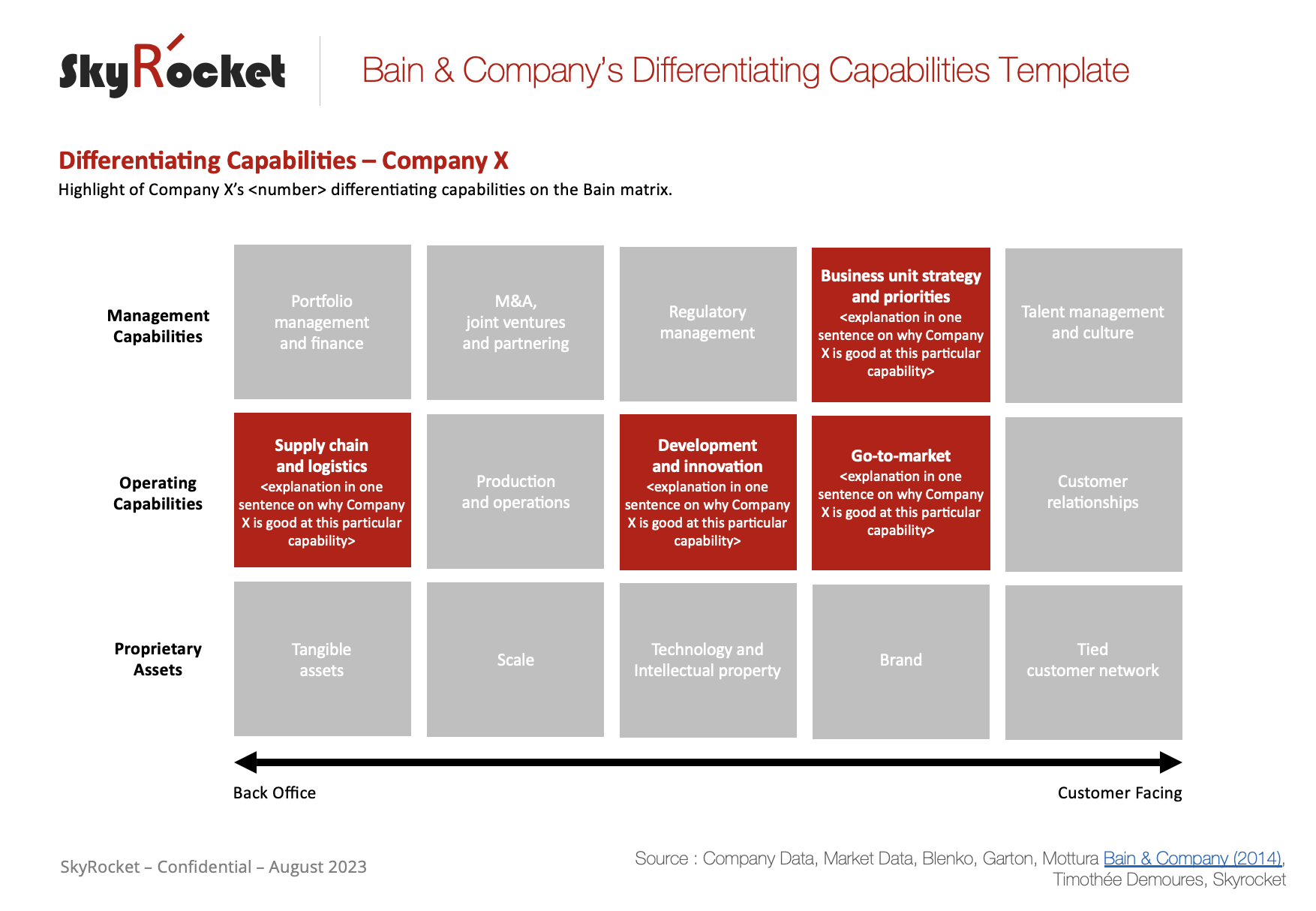 SkyRocket

Bain & Company's Differentiating Capabilities Template

Differentiating Capabilities – Company X

Highlight of Company X's <number> differentiating capabilities on the Bain matrix.

| | | | | | |
|---|---|---|---|---|---|
| Management Capabilities | Portfolio management and finance | M&A, joint ventures and partnering | Regulatory management | Business unit strategy and priorities <explanation in one sentence on why Company X is good at this particular capability> | Talent management and culture |
| Operating Capabilities | Supply chain and logistics <explanation in one sentence on why Company X is good at this particular capability> | Production and operations | Development and innovation <explanation in one sentence on why Company X is good at this particular capability> | Go-to-market <explanation in one sentence on why Company X is good at this particular capability> | Customer relationships |
| Proprietary Assets | Tangible assets | Scale | Technology and Intellectual property | Brand | Tied customer network |

Back Office

Customer Facing

SkyRocket – Confidential – August 2023

Source : Company Data, Market Data, Blenko, Garton, Mottura Bain & Company (2014), Timothée Demoures, Skyrocket